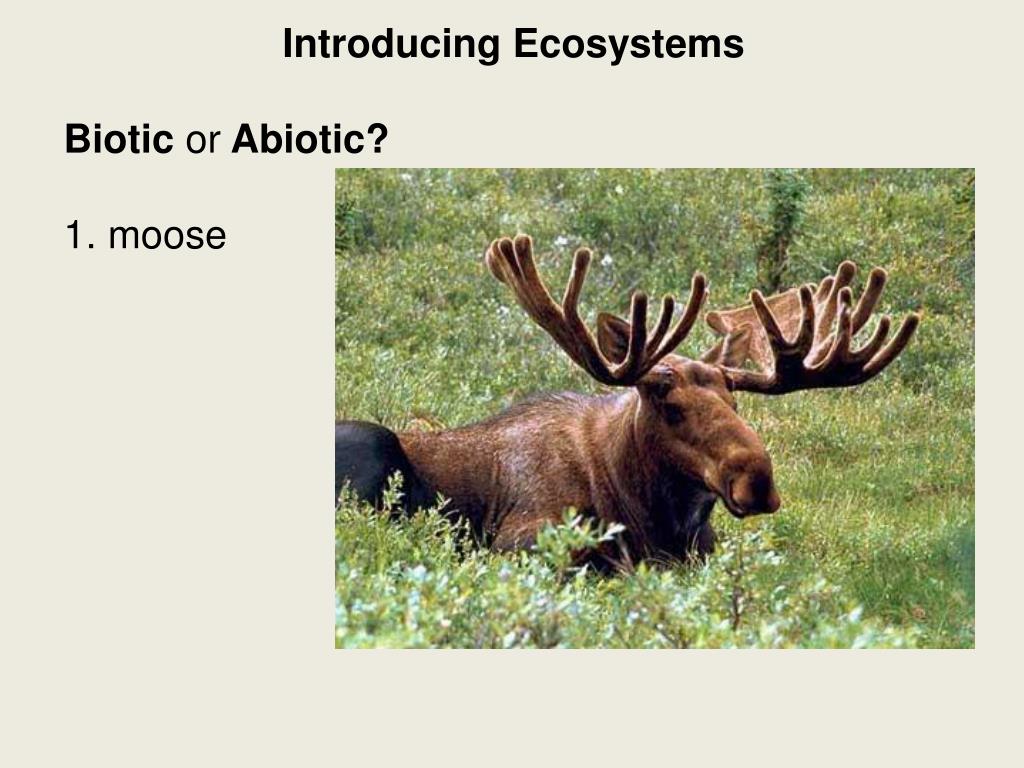 Introducing Ecosystems

Biotic or Abiotic?

1. moose